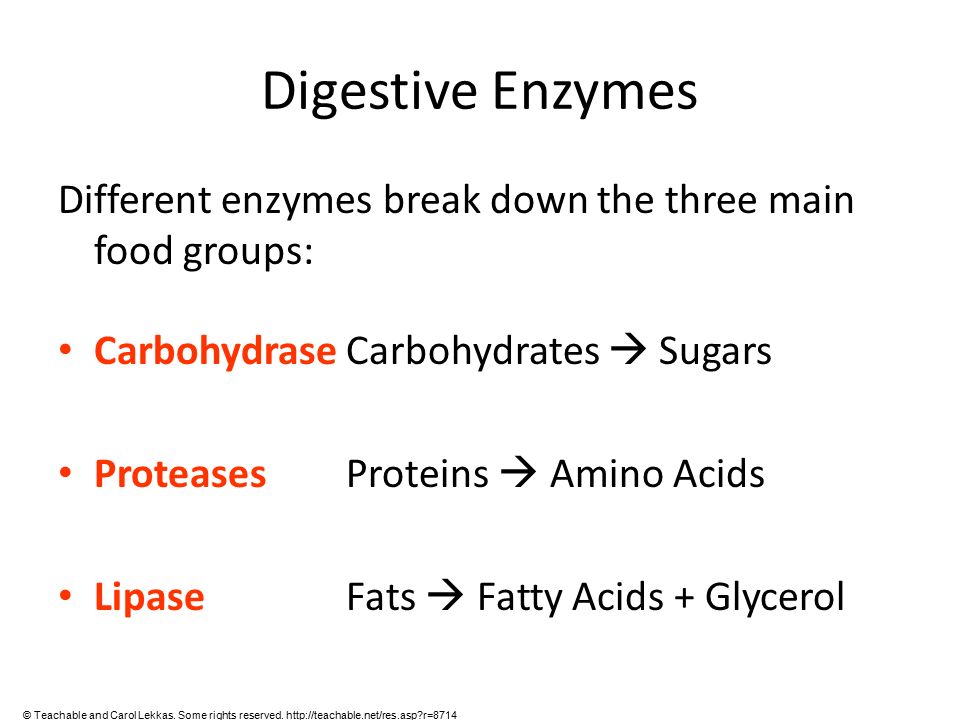 Digestive Enzymes

Different enzymes break down the three main food groups:

• Carbohydrase Carbohydrates → Sugars

• Proteases Proteins → Amino Acids

• Lipase Fats → Fatty Acids + Glycerol

© Teachable and Carol Lekkas. Some rights reserved. http://teachable.net/res.asp?r=8714